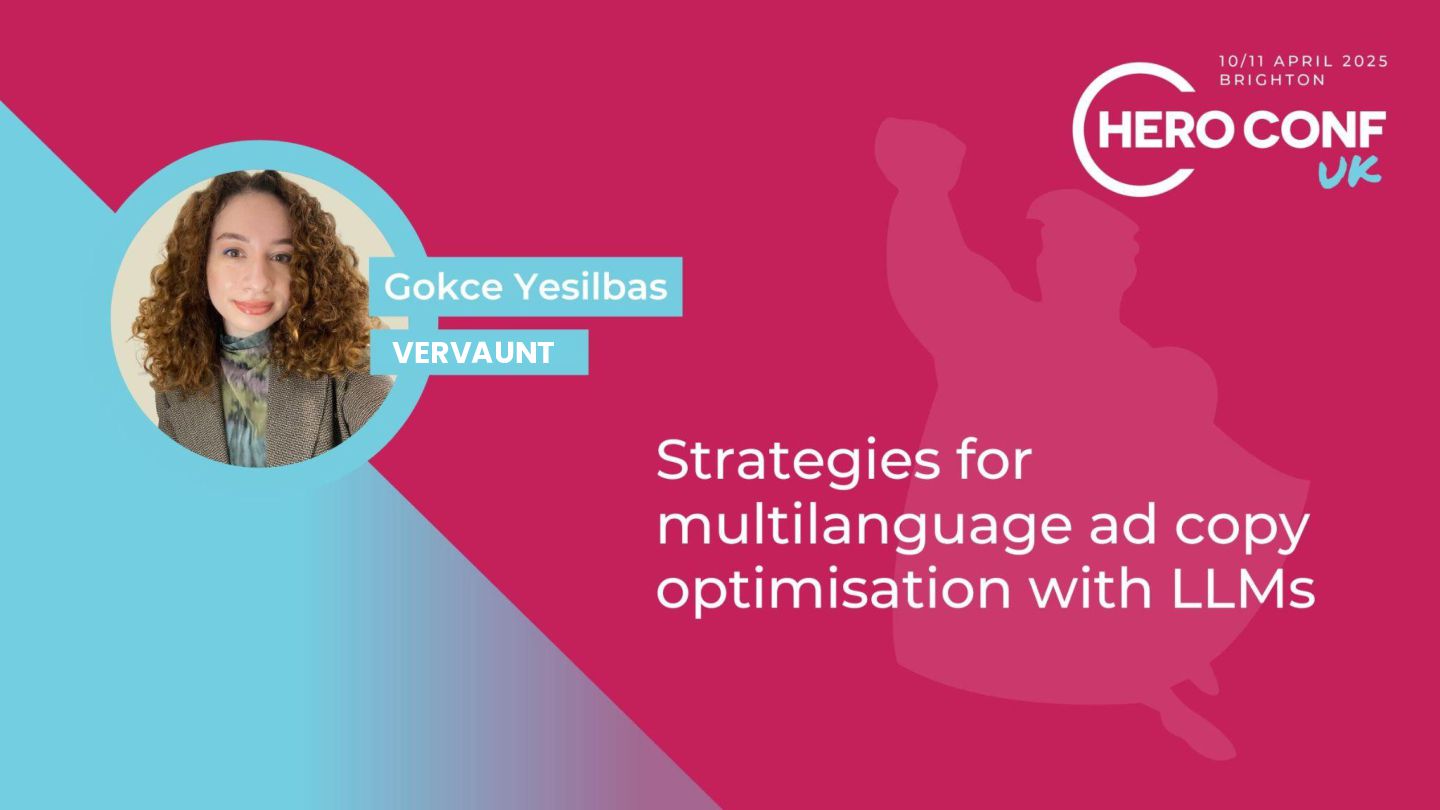 10/11 APRIL 2025
BRIGHTON

HERO CONF
UK

Gokce Yesilbas

VERVAUNT

Strategies for multilanguage ad copy optimisation with LLMs